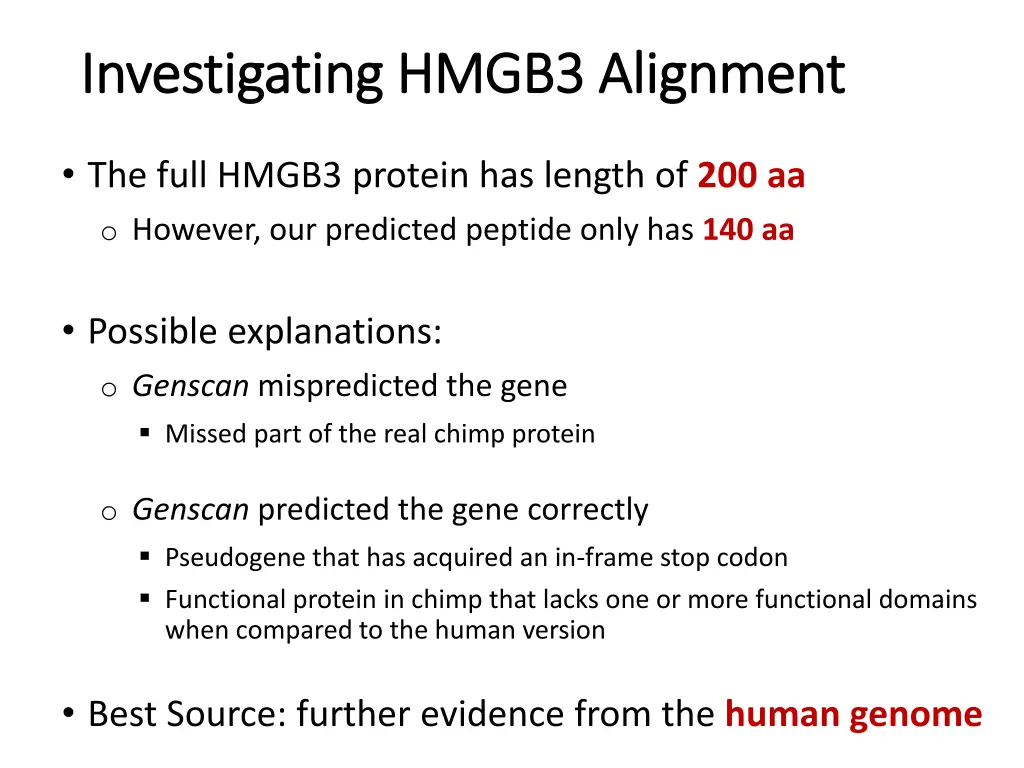 Investigating HMGB3 Alignment

• The full HMGB3 protein has length of 200 aa
 o However, our predicted peptide only has 140 aa

• Possible explanations:
 o Genscan mispredicted the gene
  ▪ Missed part of the real chimp protein

 o Genscan predicted the gene correctly
  ▪ Pseudogene that has acquired an in-frame stop codon
  ▪ Functional protein in chimp that lacks one or more functional domains when compared to the human version

• Best Source: further evidence from the human genome